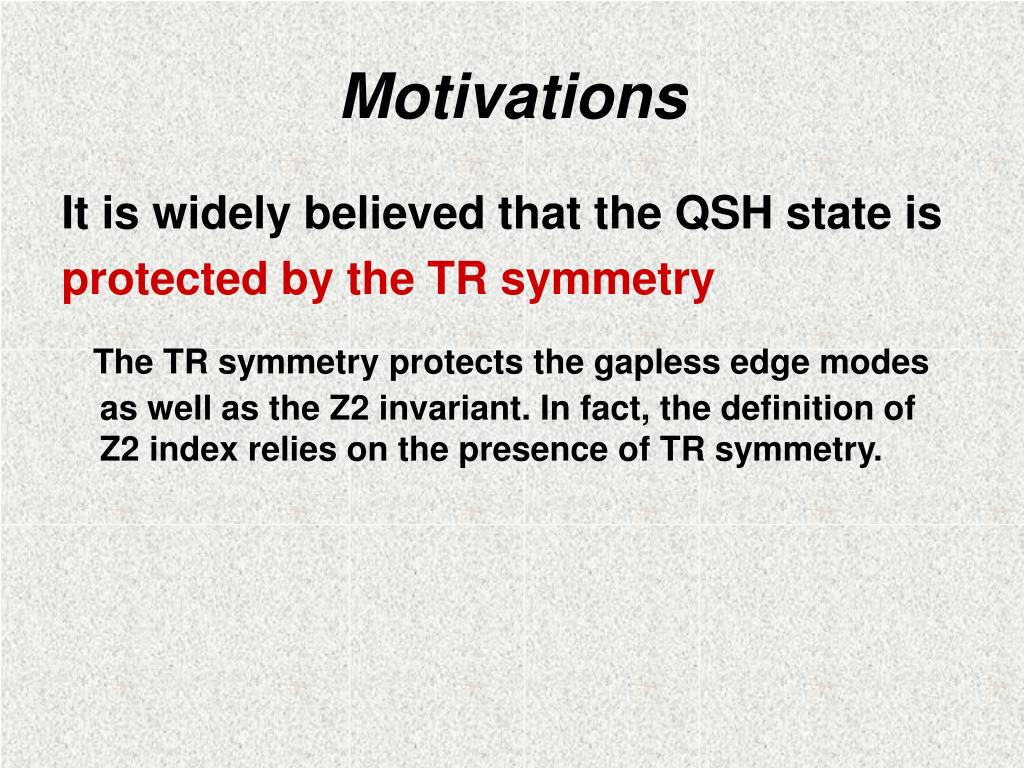 Motivations

It is widely believed that the QSH state is protected by the TR symmetry

The TR symmetry protects the gapless edge modes as well as the Z2 invariant. In fact, the definition of Z2 index relies on the presence of TR symmetry.